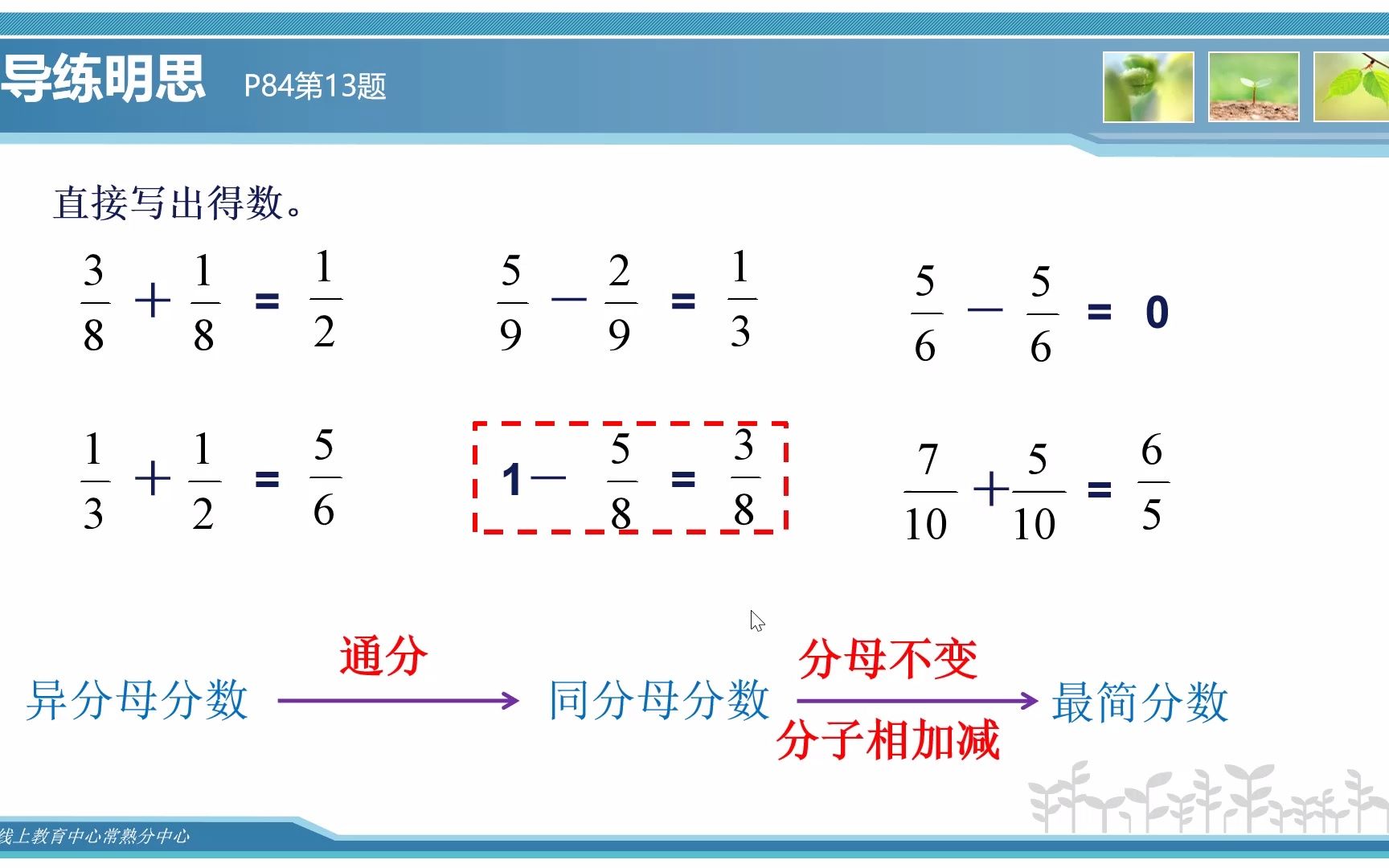 导练明思 P84第13题

直接写出得数。

$\frac{3}{8}+\frac{1}{8}=\frac{1}{2}$

$\frac{5}{9}-\frac{2}{9}=\frac{1}{3}$

$\frac{5}{6}-\frac{5}{6}=0$

$\frac{1}{3}+\frac{1}{2}=\frac{5}{6}$

$1-\frac{5}{8}=\frac{3}{8}$

$\frac{7}{10}+\frac{5}{10}=\frac{6}{5}$

异分母分数 通分 同分母分数 分母不变 分子相加减 最简分数

线上教育中心常熟分中心